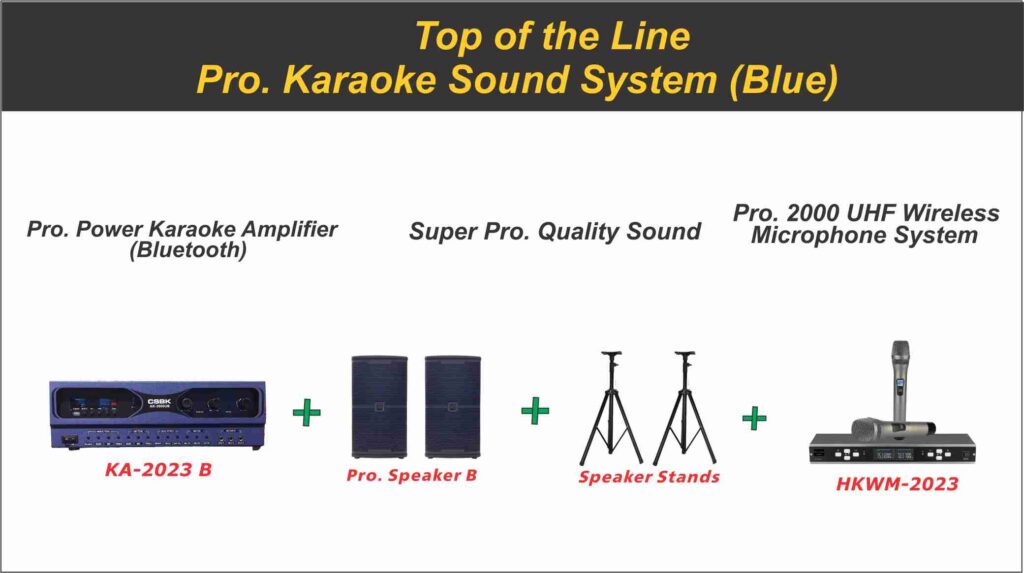 Top of the Line
Pro. Karaoke Sound System (Blue)

Pro. Power Karaoke Amplifier (Bluetooth)

Super Pro. Quality Sound

Pro. 2000 UHF Wireless Microphone System

CSBK

KA-2023 B

+

Pro. Speaker B

+

Speaker Stands

+

HKWM-2023